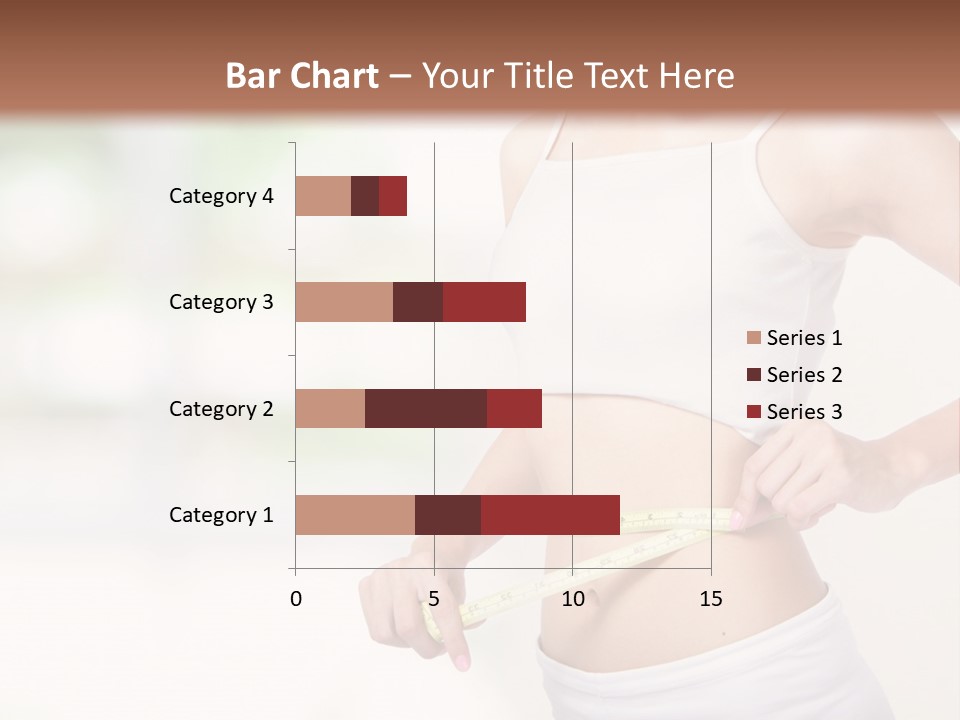 Bar Chart – Your Title Text Here

Category 4
Category 3
Category 2
Category 1

0
5
10
15

Series 1
Series 2
Series 3